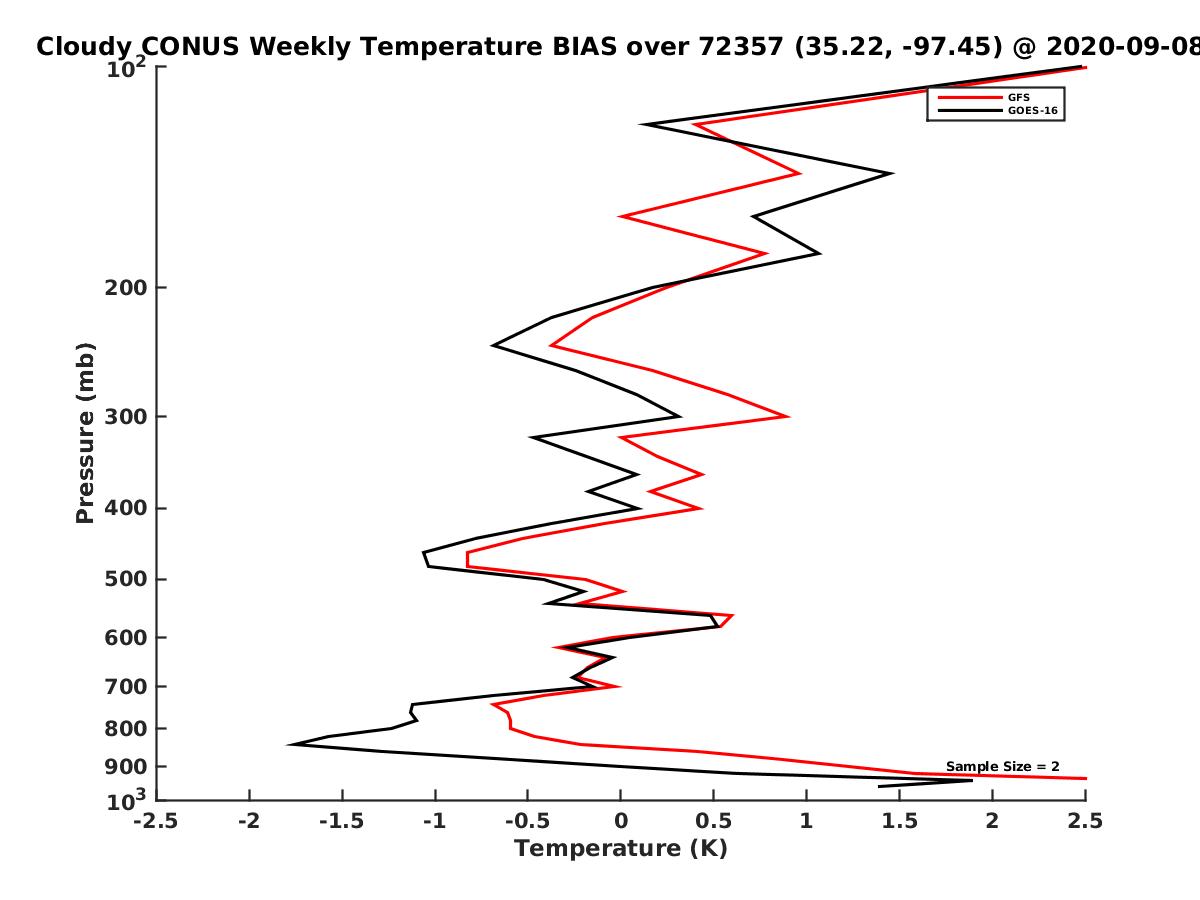 Cloudy CONUS Weekly Temperature BIAS over 72357 (35.22, -97.45) @ 2020-09-08

GFS
GOES-16

Pressure (mb)

$10^2$
200
300
400
500
600
700
800
900
$10^3$

Sample Size = 2

-2.5
-2
-1.5
-1
-0.5
0
0.5
1
1.5
2
2.5

Temperature (K)